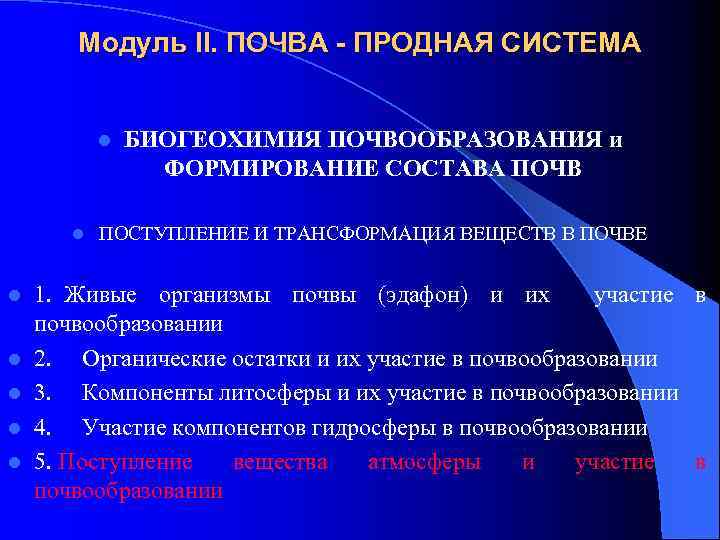 Модуль II. ПОЧВА - ПРОДНАЯ СИСТЕМА

БИОГЕОХИМИЯ ПОЧВООБРАЗОВАНИЯ и ФОРМИРОВАНИЕ СОСТАВА ПОЧВ

ПОСТУПЛЕНИЕ И ТРАНСФОРМАЦИЯ ВЕЩЕСТВ В ПОЧВЕ

1. Живые организмы почвы (эдафон) и их участие в почвообразовании

2. Органические остатки и их участие в почвообразовании

3. Компоненты литосферы и их участие в почвообразовании

4. Участие компонентов гидросферы в почвообразовании

5. Поступление вещества атмосферы и участие в почвообразовании